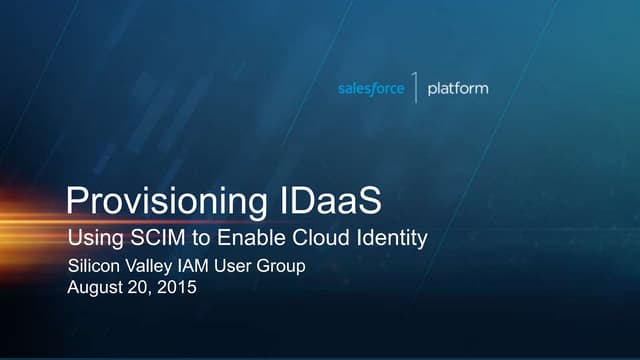 salesforce 1 platform

Provisioning IDaaS

Using SCIM to Enable Cloud Identity

Silicon Valley IAM User Group
August 20, 2015